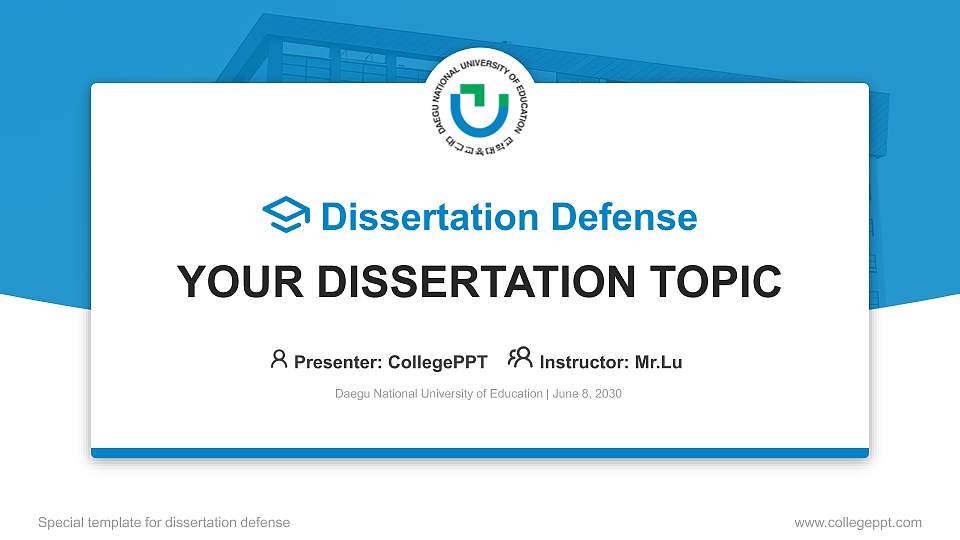 DAEGU NATIONAL UNIVERSITY OF EDUCATION
대구교육대학교

Dissertation Defense

YOUR DISSERTATION TOPIC

Presenter: CollegePPT Instructor: Mr.Lu

Daegu National University of Education | June 8, 2030

Special template for dissertation defense

www.collegeppt.com